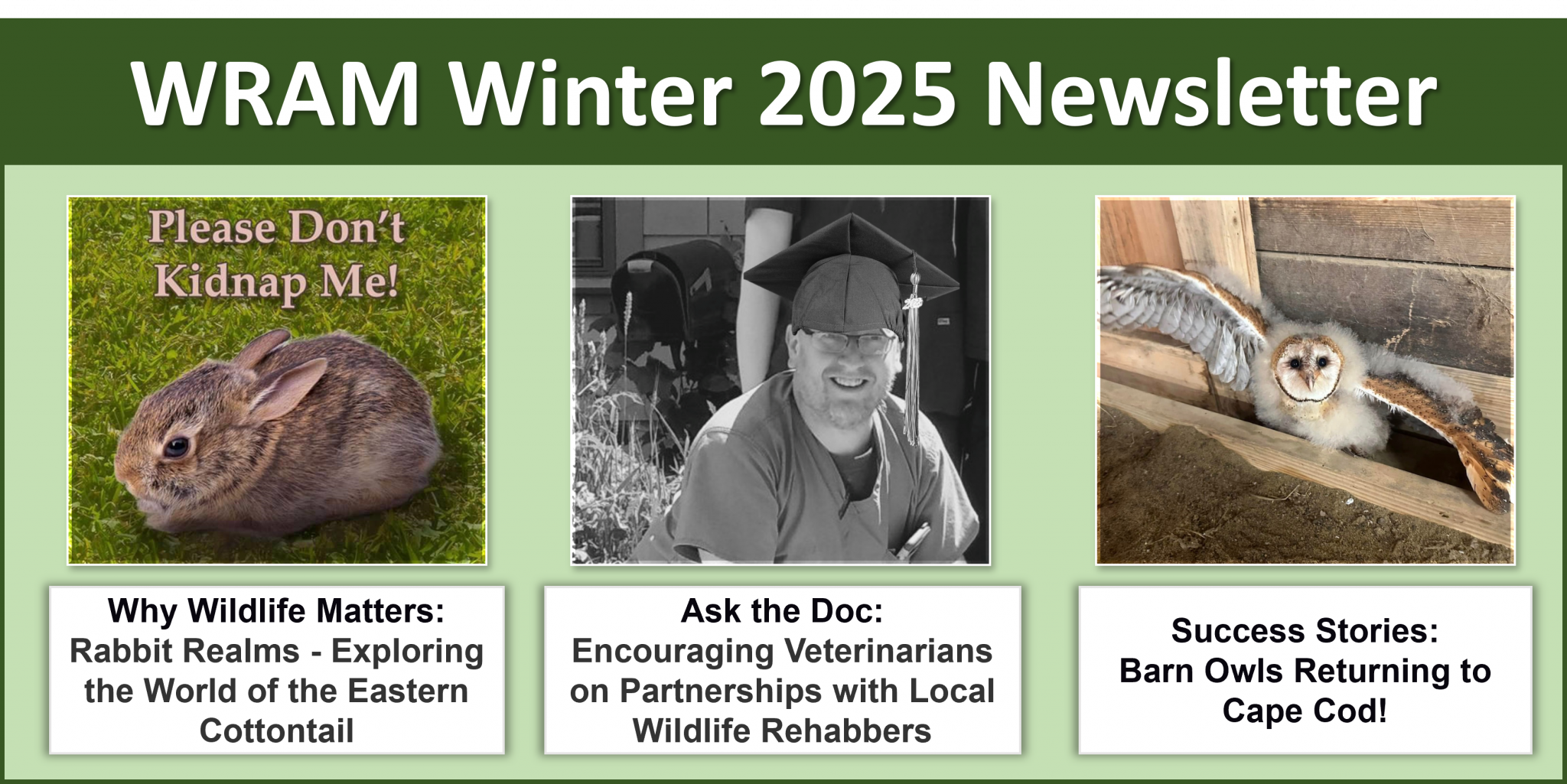 WRAM Winter 2025 Newsletter

Please Don't Kidnap Me!

Why Wildlife Matters:
Rabbit Realms - Exploring the World of the Eastern Cottontail

Ask the Doc:
Encouraging Veterinarians on Partnerships with Local Wildlife Rehabbers

Success Stories:
Barn Owls Returning to Cape Cod!